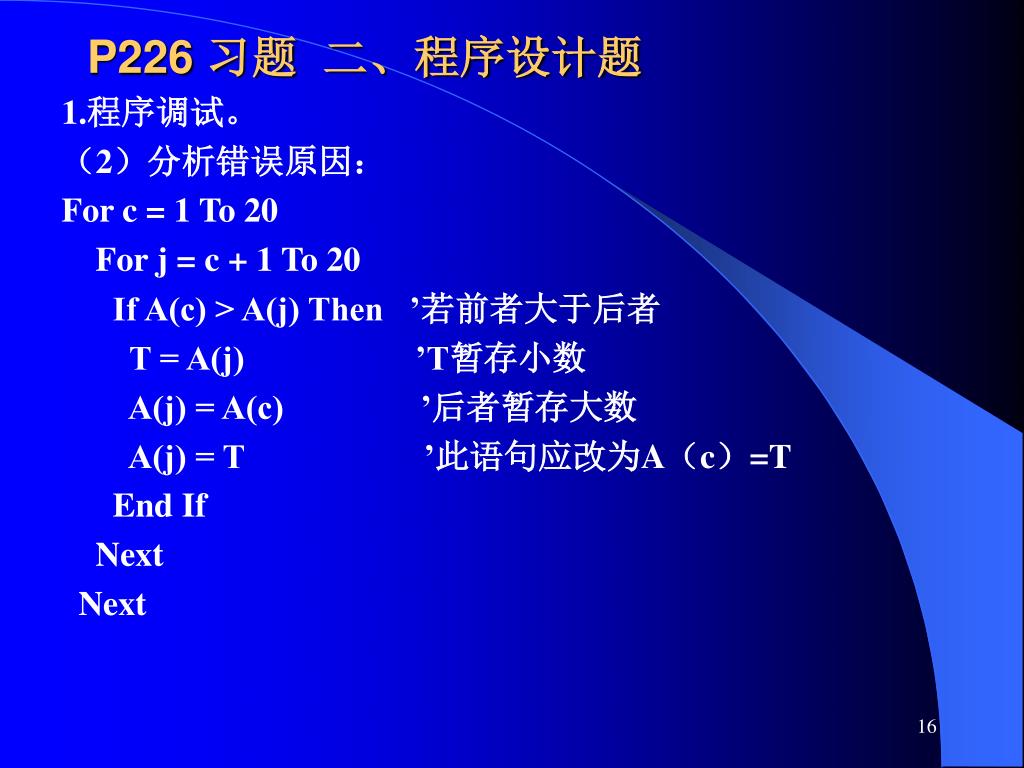 P226 习题 二、程序设计题

1.程序调试。

（2）分析错误原因：

For c = 1 To 20
For j = c + 1 To 20
If A(c) > A(j) Then ’若前者大于后者
T = A(j) ’T暂存小数
A(j) = A(c) ’后者暂存大数
A(j) = T ’此语句应改为A（c）=T
End If
Next
Next

16